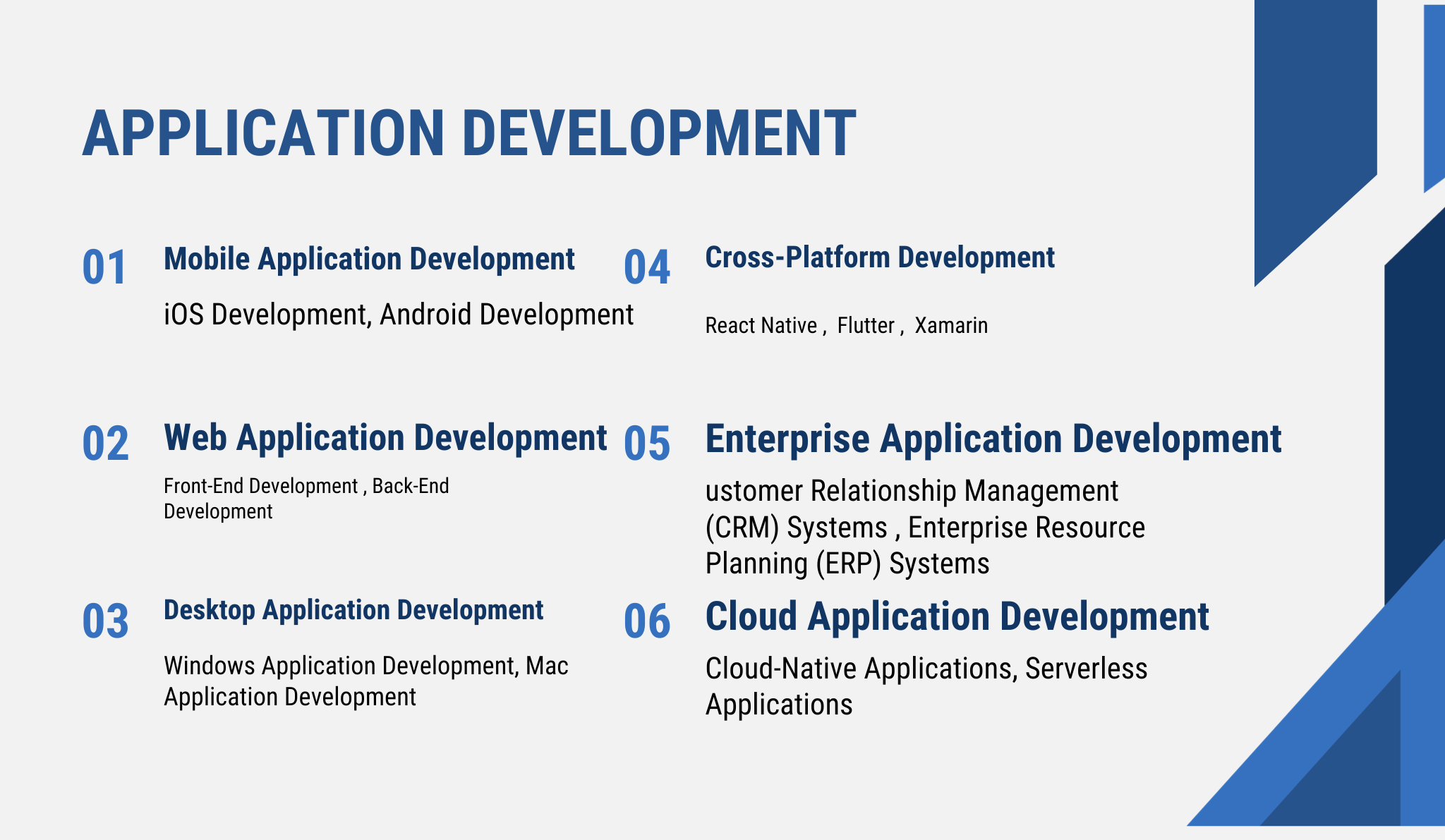 APPLICATION DEVELOPMENT

01 Mobile Application Development

iOS Development, Android Development

02 Web Application Development

Front-End Development , Back-End Development

03 Desktop Application Development

Windows Application Development, Mac Application Development

04 Cross-Platform Development

React Native , Flutter , Xamarin

05 Enterprise Application Development

ustomer Relationship Management (CRM) Systems , Enterprise Resource Planning (ERP) Systems

06 Cloud Application Development

Cloud-Native Applications, Serverless Applications